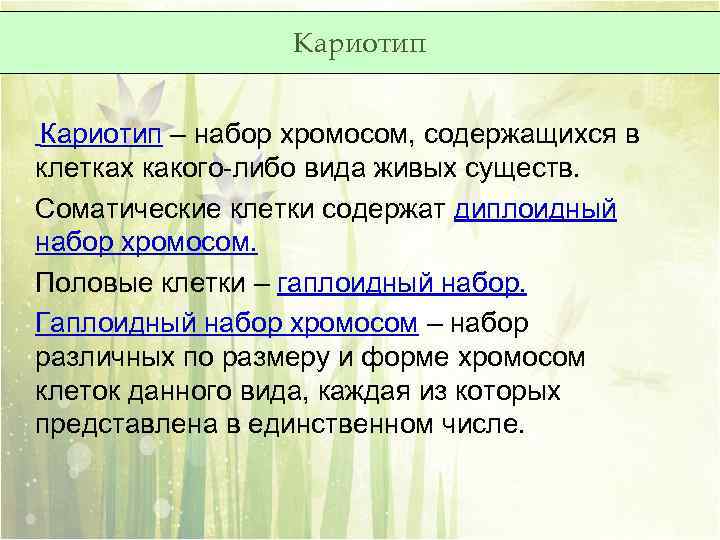 Кариотип

Кариотип – набор хромосом, содержащихся в клетках какого-либо вида живых существ.

Соматические клетки содержат диплоидный набор хромосом.

Половые клетки – гаплоидный набор.

Гаплоидный набор хромосом – набор различных по размеру и форме хромосом клеток данного вида, каждая из которых представлена в единственном числе.